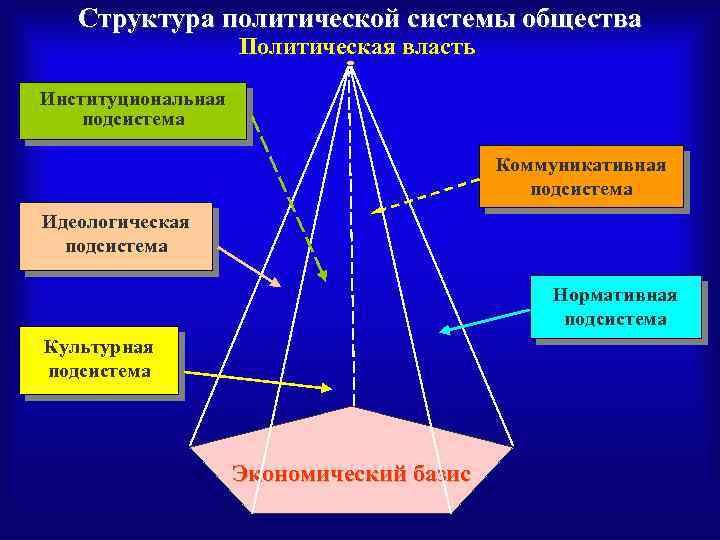 Структура политической системы общества

Политическая власть

Институциональная подсистема

Коммуникативная подсистема

Идеологическая подсистема

Нормативная подсистема

Культурная подсистема

Экономический базис